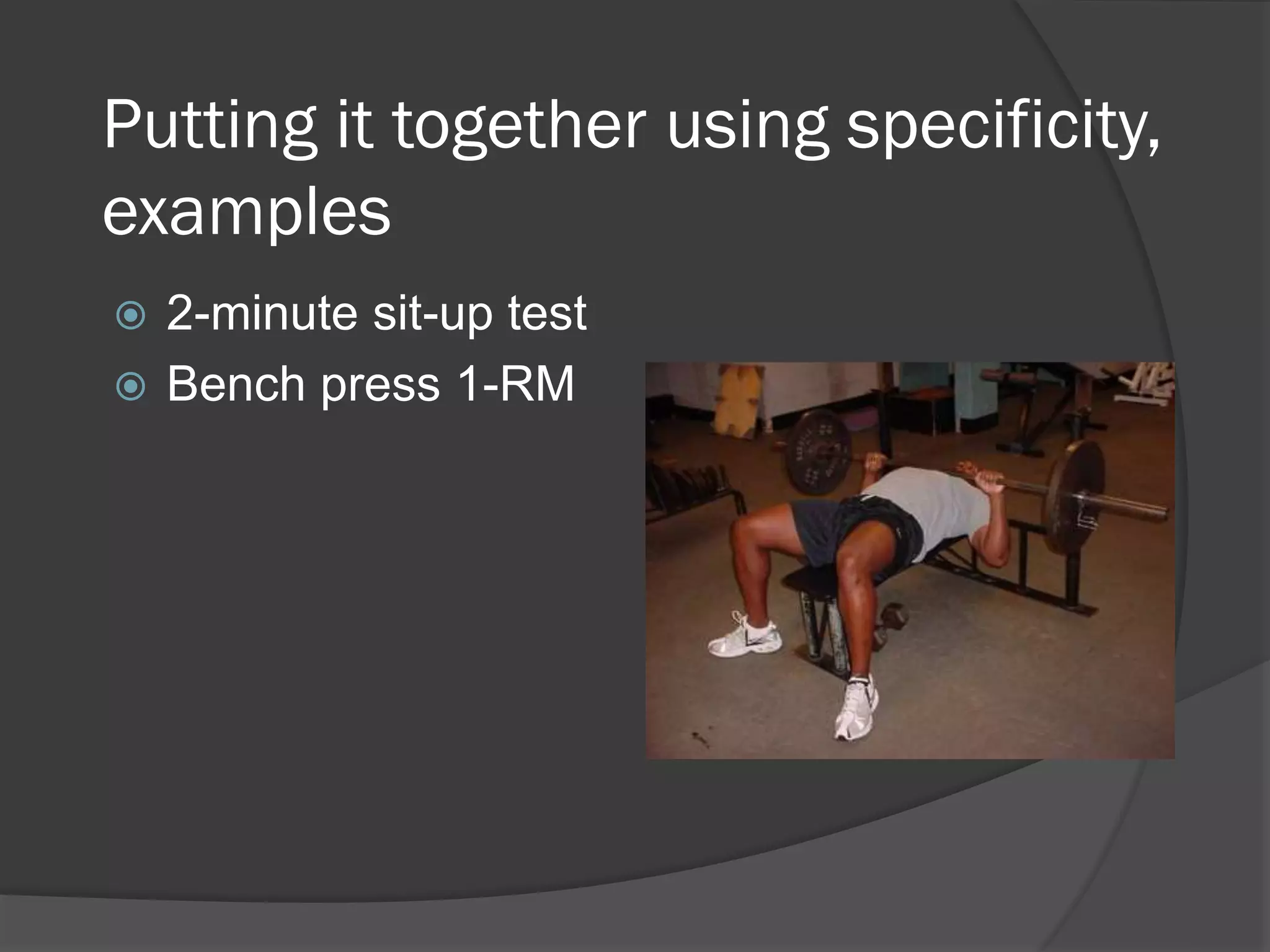 Putting it together using specificity, examples

2-minute sit-up test
Bench press 1-RM